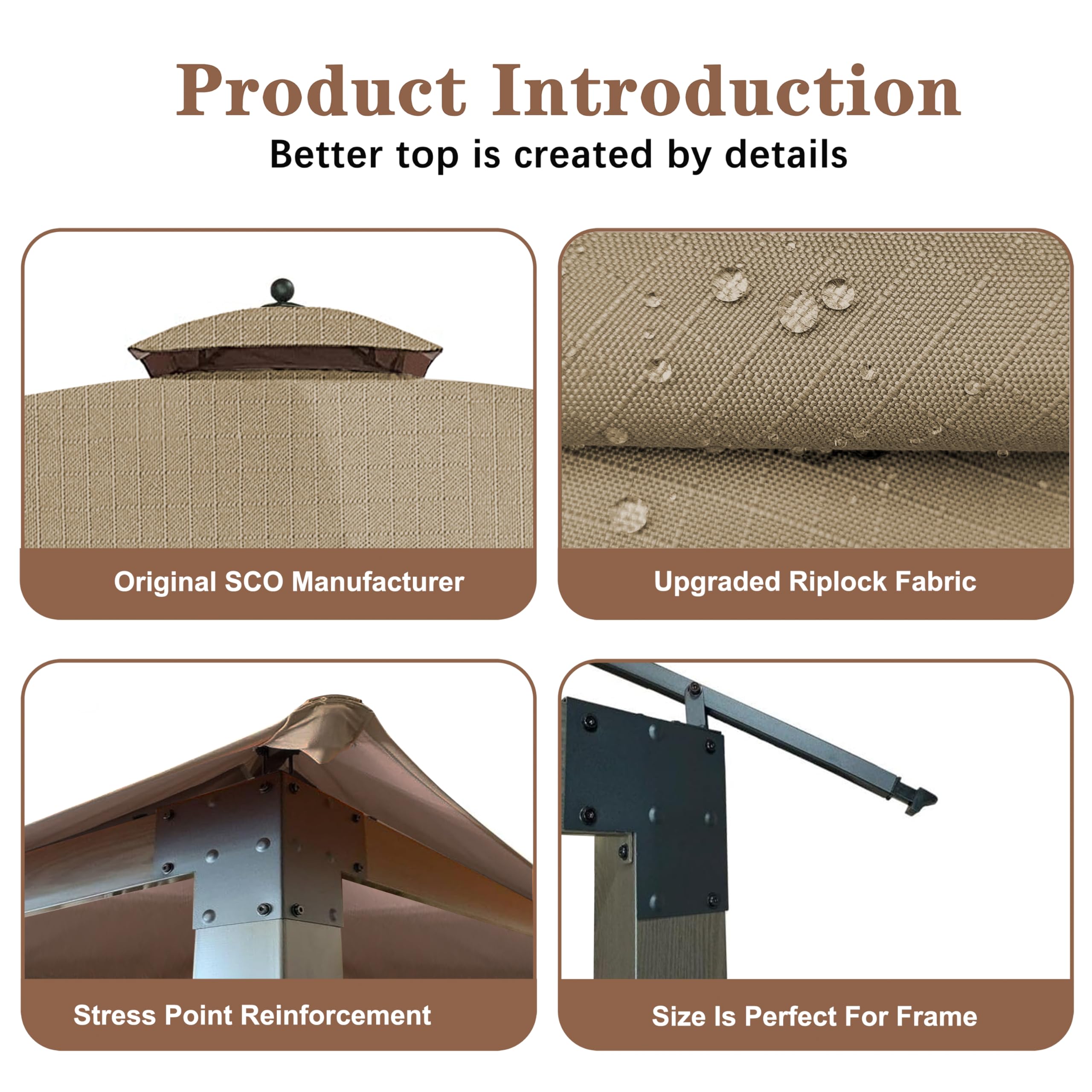 Product Introduction

Better top is created by details

Original SCO Manufacturer

Upgraded Riplock Fabric

Stress Point Reinforcement

Size Is Perfect For Frame